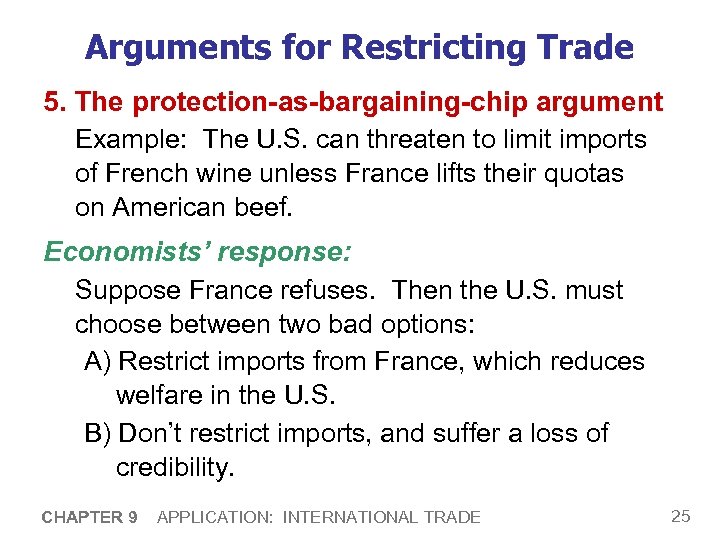 Arguments for Restricting Trade

5. The protection-as-bargaining-chip argument

Example: The U.S. can threaten to limit imports of French wine unless France lifts their quotas on American beef.

Economists' response:

Suppose France refuses. Then the U.S. must choose between two bad options:

A) Restrict imports from France, which reduces welfare in the U.S.

B) Don't restrict imports, and suffer a loss of credibility.

CHAPTER 9 APPLICATION: INTERNATIONAL TRADE

25